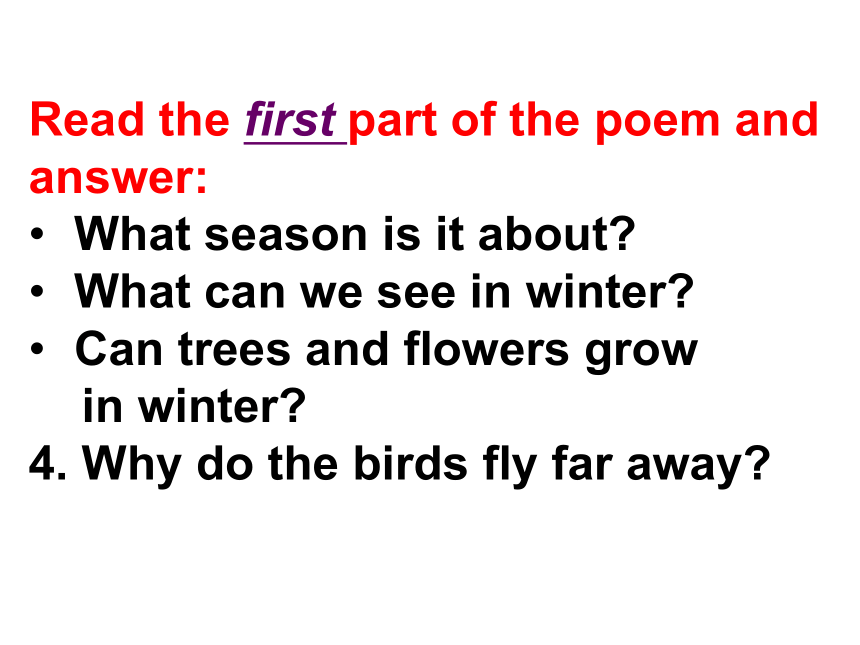 Read the first part of the poem and answer:

• What season is it about?
• What can we see in winter?
• Can trees and flowers grow in winter?
4. Why do the birds fly far away?